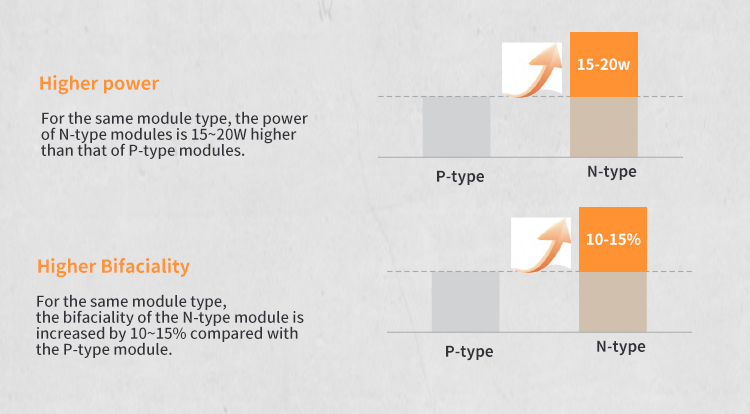 Higher power

For the same module type, the power of N-type modules is 15~20W higher than that of P-type modules.

15-20w

P-type

N-type

Higher Bifaciality

For the same module type, the bifaciality of the N-type module is increased by 10~15% compared with the P-type module.

10-15%

P-type

N-type